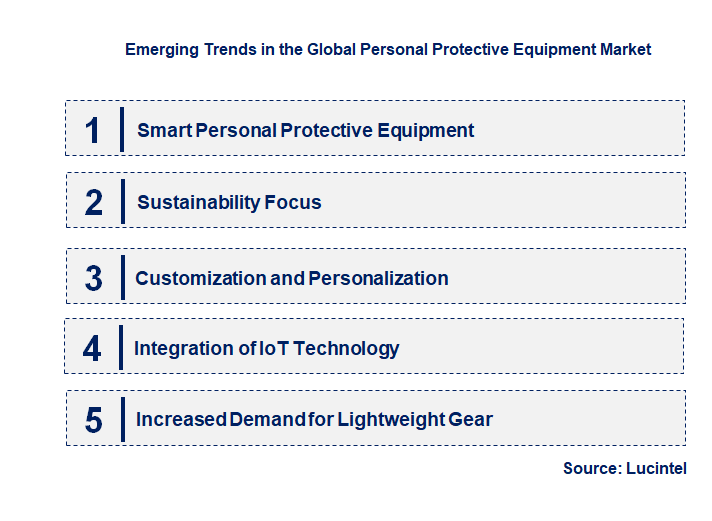 Emerging Trends in the Global Personal Protective Equipment Market

1 Smart Personal Protective Equipment

2 Sustainability Focus

3 Customization and Personalization

4 Integration of IoT Technology

5 Increased Demand for Lightweight Gear

Source: Lucintel